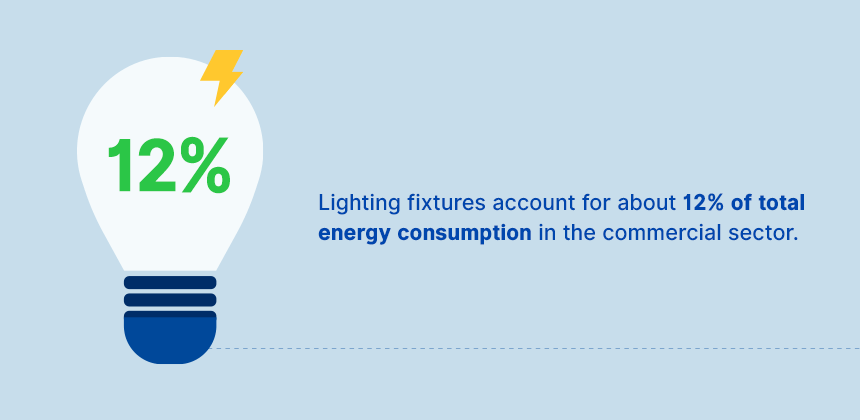 12%

Lighting fixtures account for about 12% of total energy consumption in the commercial sector.